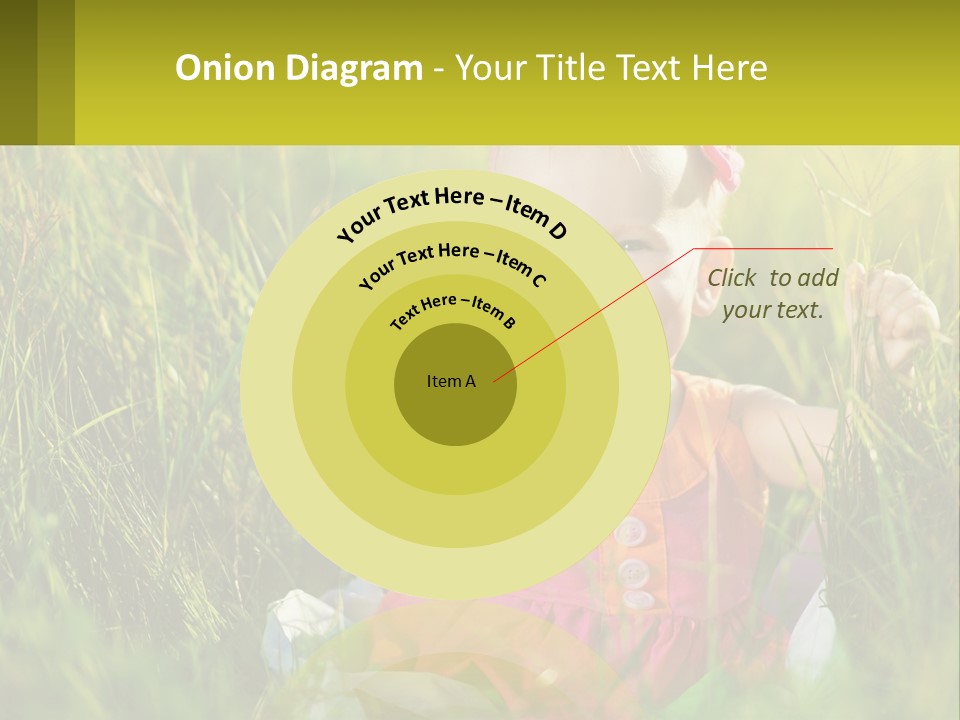 Onion Diagram - Your Title Text Here

Your Text Here – Item D

Your Text Here – Item C

Text Here – Item B

Item A

Click to add your text.